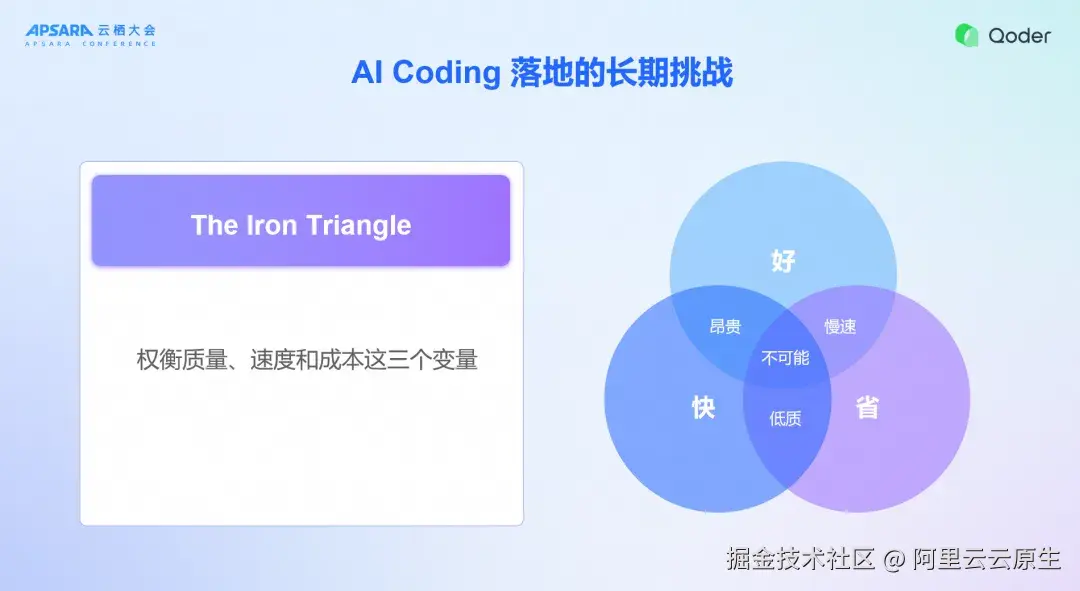 APSARA 云栖大会
APSARA CONFERENCE

Qoder

AI Coding 落地的长期挑战

The Iron Triangle

权衡质量、速度和成本这三个变量

好
昂贵
慢速
不可能
快
低质
省

掘金技术社区 @ 阿里云云原生